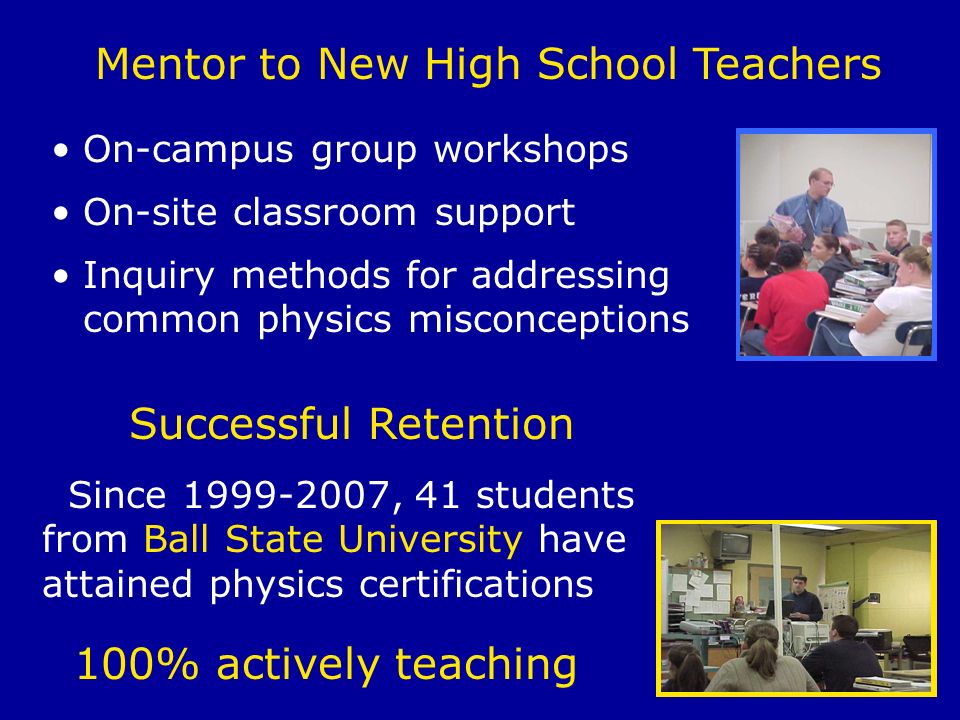 Mentor to New High School Teachers

• On-campus group workshops
• On-site classroom support
• Inquiry methods for addressing common physics misconceptions

Successful Retention

Since 1999-2007, 41 students from Ball State University have attained physics certifications

100% actively teaching